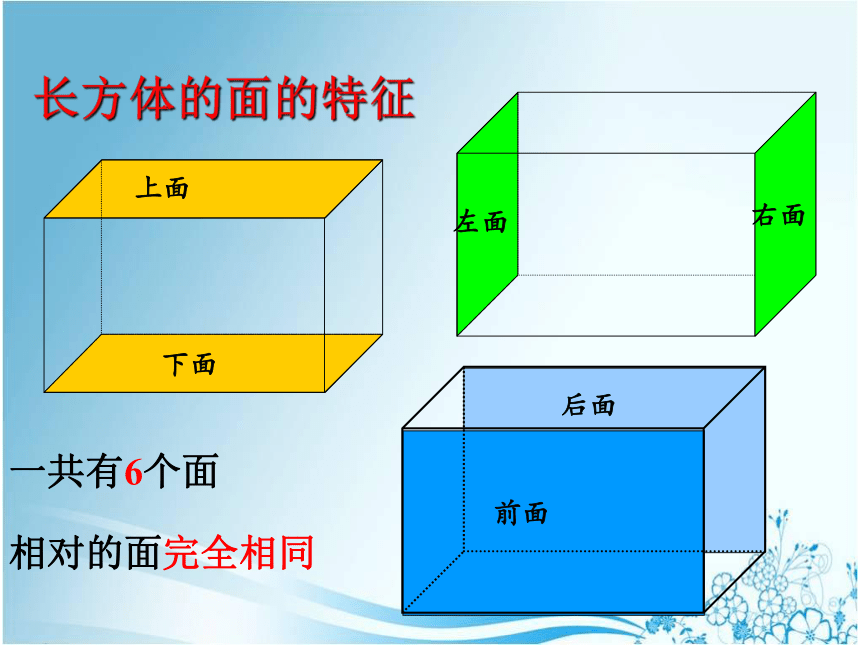 长方体的面的特征

上面

下面

左面

右面

后面

前面

一共有6个面

相对的面完全相同